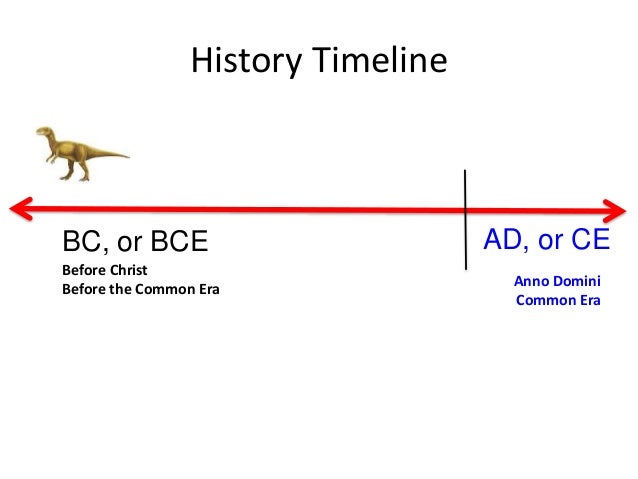 History Timeline

BC, or BCE
Before Christ
Before the Common Era

AD, or CE
Anno Domini
Common Era